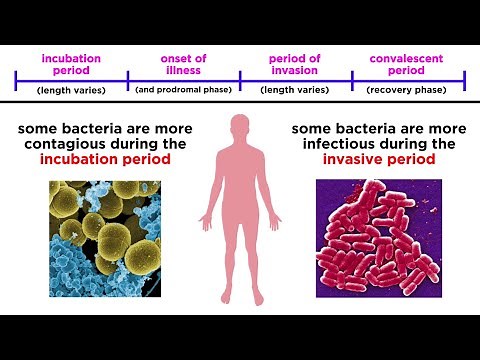 incubation period
(length varies)

onset of illness
(and prodromal phase)

period of invasion
(length varies)

convalescent period
(recovery phase)

some bacteria are more contagious during the incubation period

some bacteria are more infectious during the invasive period